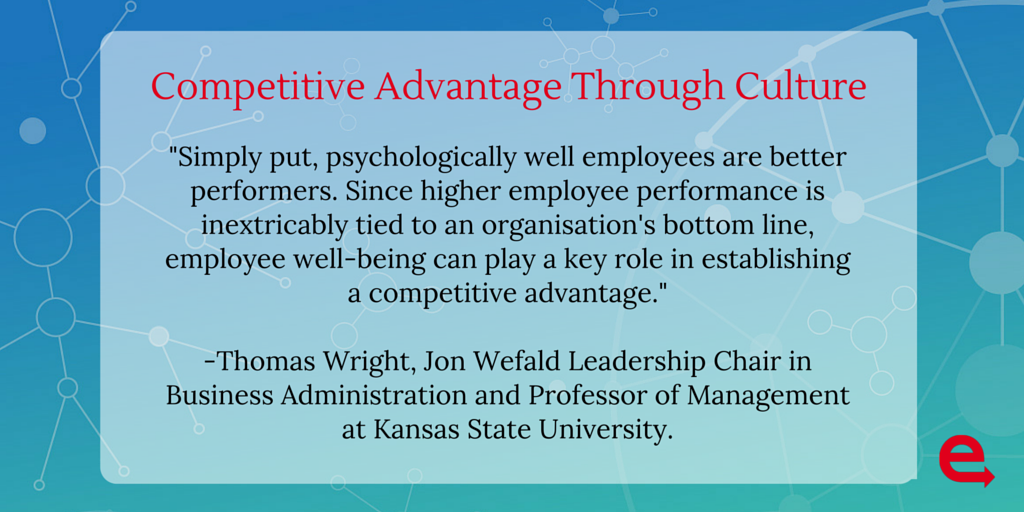 Competitive Advantage Through Culture

"Simply put, psychologically well employees are better performers. Since higher employee performance is inextricably tied to an organisation's bottom line, employee well-being can play a key role in establishing a competitive advantage."

-Thomas Wright, Jon Wefald Leadership Chair in Business Administration and Professor of Management at Kansas State University.

e